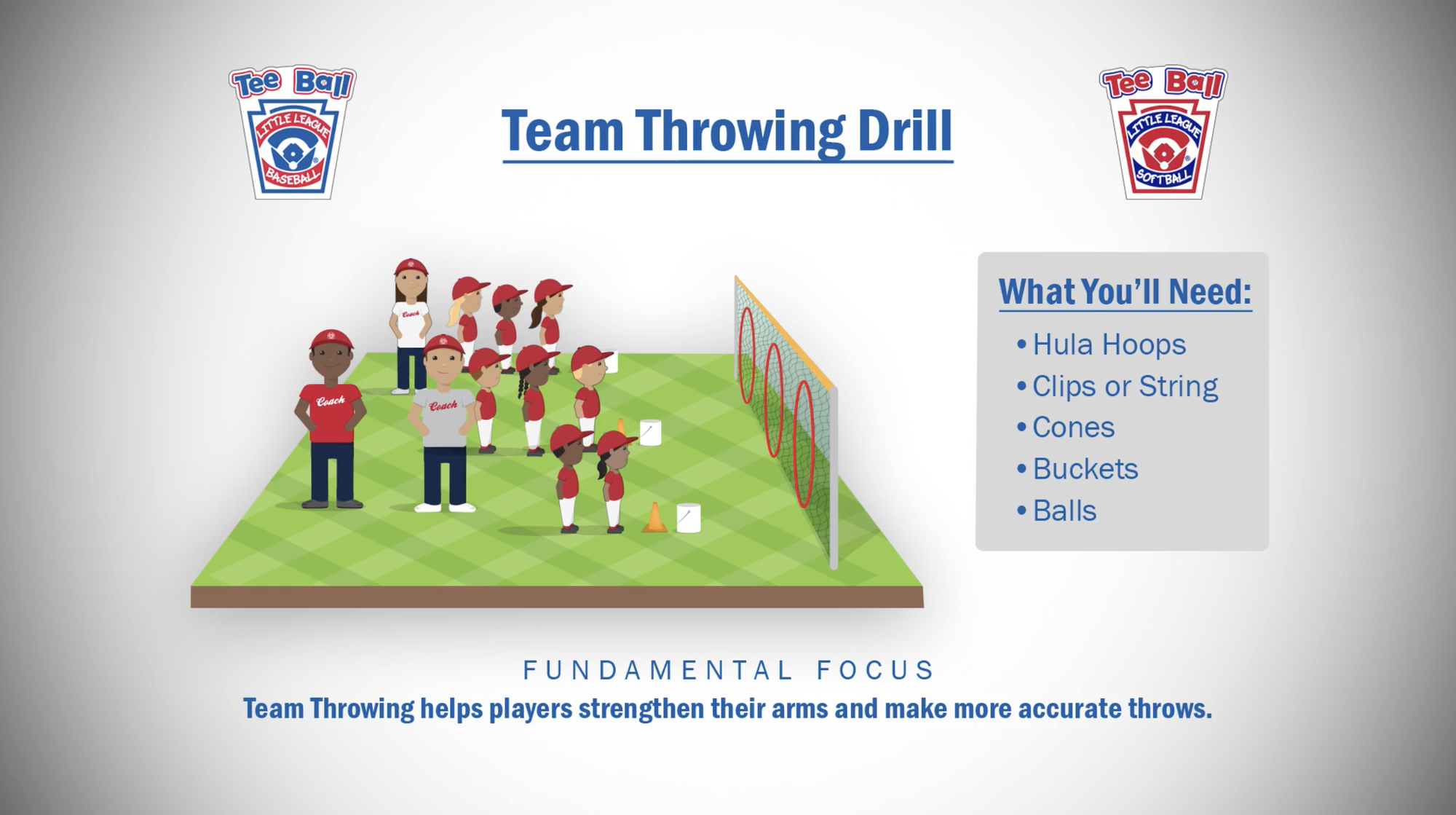 Tee Ball
LITTLE LEAGUE
BASEBALL

Team Throwing Drill

Tee Ball
LITTLE LEAGUE
SOFTBALL

Coach

Coach

Coach

What You'll Need:
• Hula Hoops
• Clips or String
• Cones
• Buckets
• Balls

FUNDAMENTAL FOCUS
Team Throwing helps players strengthen their arms and make more accurate throws.